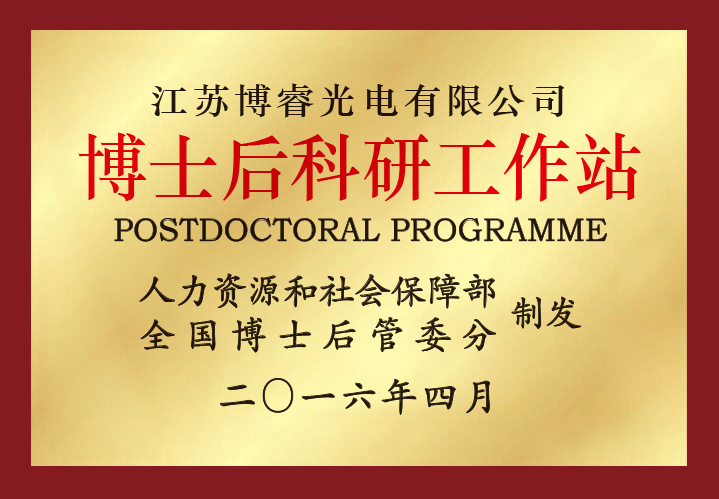 江苏博睿光电有限公司

博士后科研工作站

POSTDOCTORAL PROGRAMME

人力资源和社会保障部
全国博士后管委分
制发

二〇一六年四月